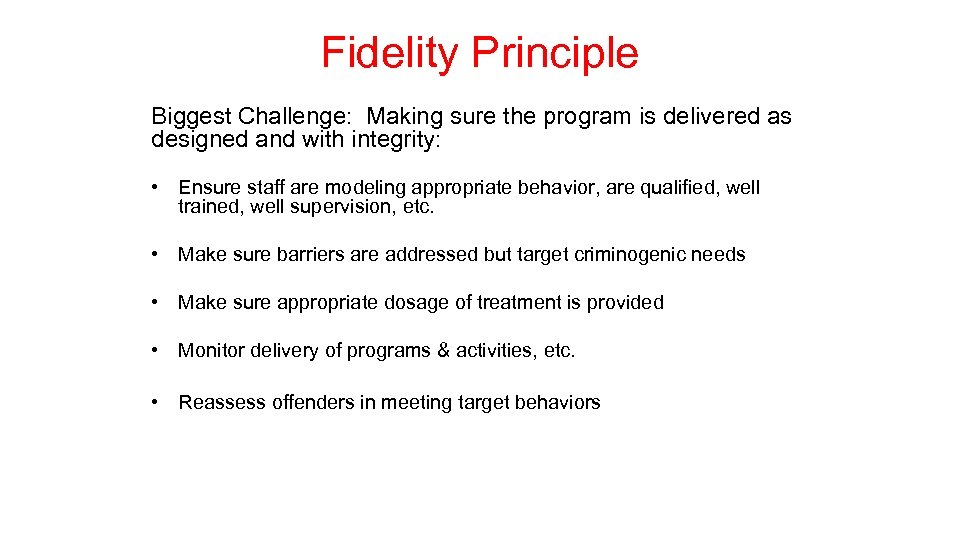 Fidelity Principle

Biggest Challenge: Making sure the program is delivered as designed and with integrity:

• Ensure staff are modeling appropriate behavior, are qualified, well trained, well supervision, etc.

• Make sure barriers are addressed but target criminogenic needs

• Make sure appropriate dosage of treatment is provided

• Monitor delivery of programs & activities, etc.

• Reassess offenders in meeting target behaviors